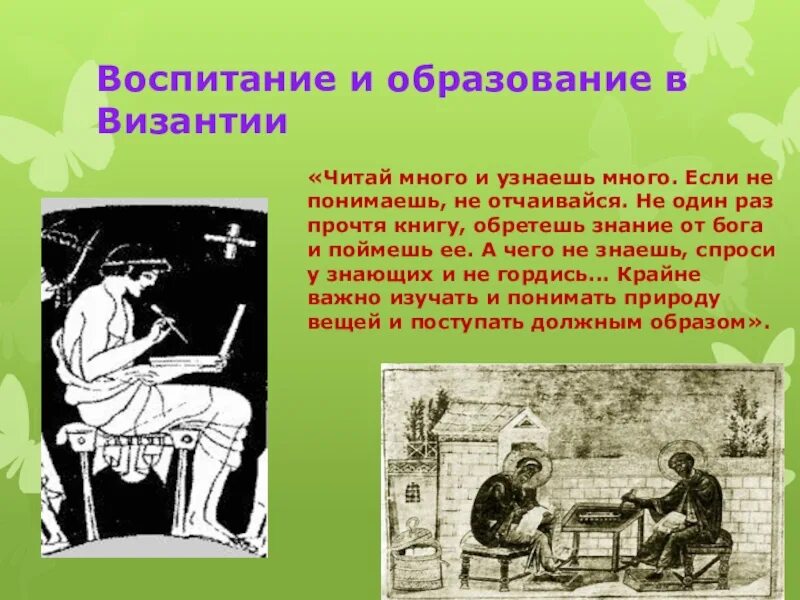 Воспитание и образование в Византии

«Читай много и узнаешь много. Если не понимаешь, не отчаивайся. Не один раз прочтя книгу, обретешь знание от бога и поймешь ее. А чего не знаешь, спроси у знающих и не гордись... Крайне важно изучать и понимать природу вещей и поступать должным образом».